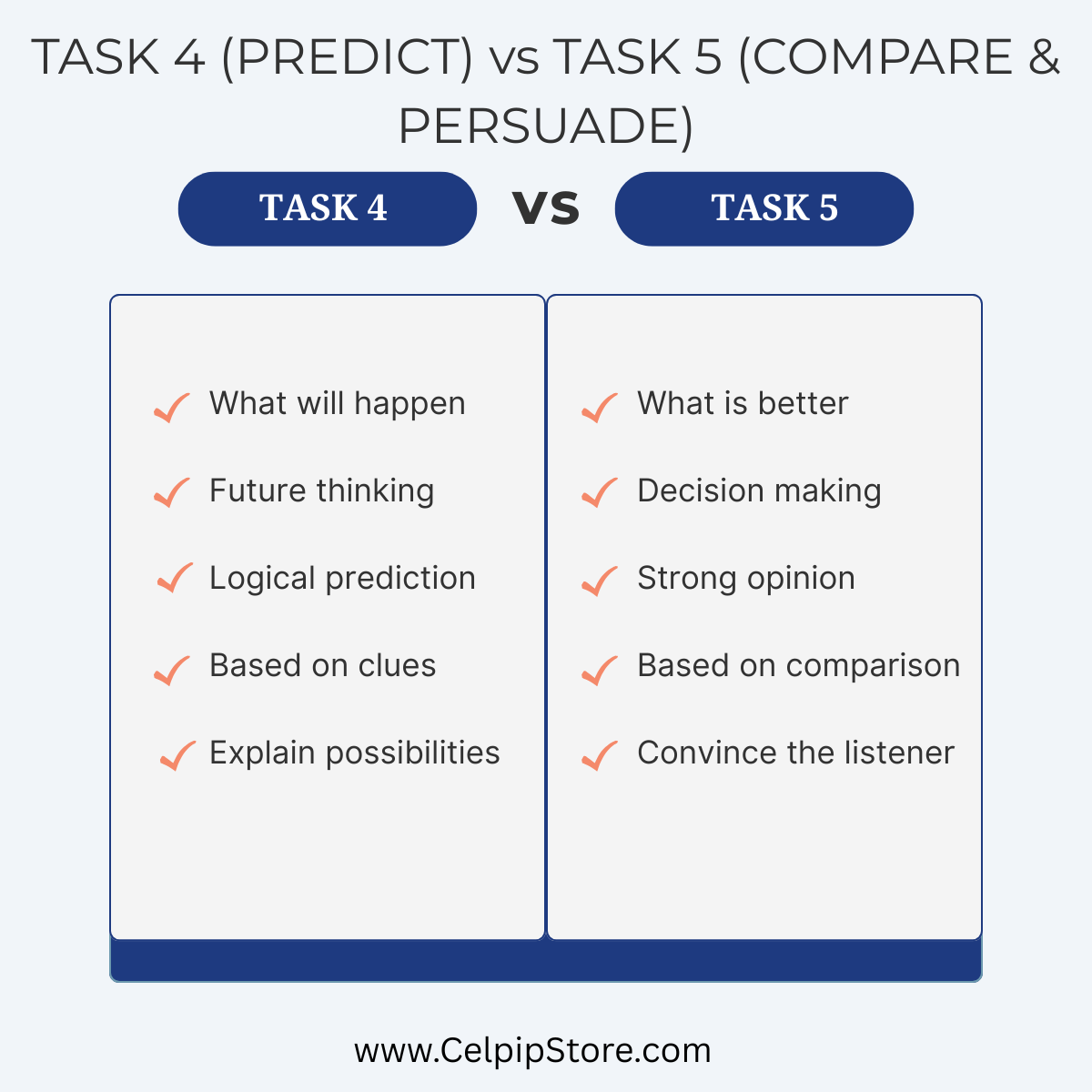 TASK 4 (PREDICT) vs TASK 5 (COMPARE & PERSUADE)

TASK 4

VS

TASK 5

What will happen

Future thinking

Logical prediction

Based on clues

Explain possibilities

What is better

Decision making

Strong opinion

Based on comparison

Convince the listener

www.CelpipStore.com